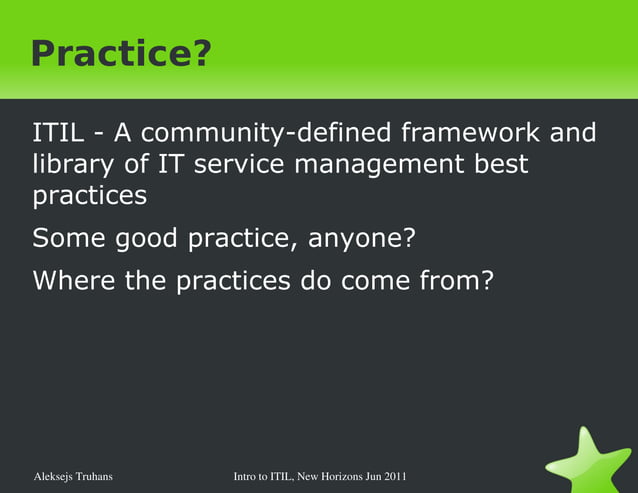 Practice?

ITIL - A community-defined framework and library of IT service management best practices

Some good practice, anyone?

Where the practices do come from?

Aleksejs Truhans

Intro to ITIL, New Horizons Jun 2011